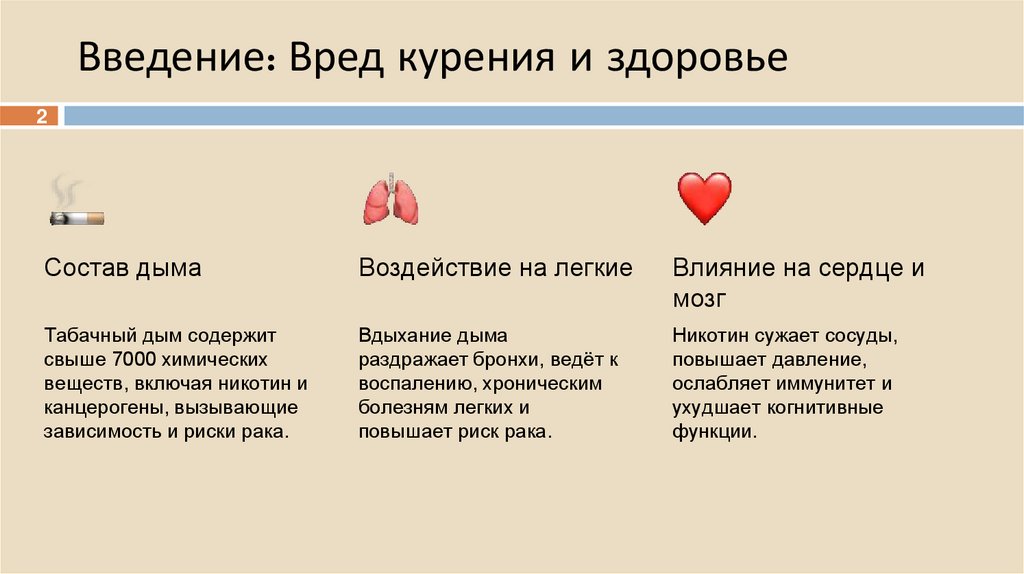 Введение: Вред курения и здоровье

2

Состав дыма

Табачный дым содержит свыше 7000 химических веществ, включая никотин и канцерогены, вызывающие зависимость и риски рака.

Воздействие на легкие

Вдыхание дыма раздражает бронхи, ведёт к воспалению, хроническим болезням легких и повышает риск рака.

Влияние на сердце и мозг

Никотин сужает сосуды, повышает давление, ослабляет иммунитет и ухудшает когнитивные функции.